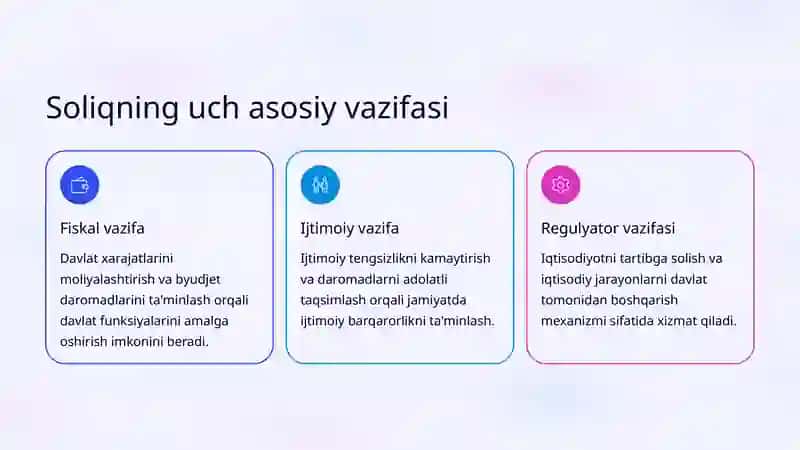 Soliqning uch asosiy vazifasi

Fiskal vazifa

Davlat xarajatlarini moliyalashtirish va byudjet daromadlarini ta'minlash orqali davlat funksiyalarini amalga oshirish imkonini beradi.

Ijtimoiy vazifa

Ijtimoiy tengsizlikni kamaytirish va daromadlarni adolatli taqsimlash orqali jamiyatda ijtimoiy barqarorlikni ta'minlash.

Regulyator vazifasi

Iqtisodiyotni tartibga solish va iqtisodiy jarayonlarni davlat tomonidan boshqarish mexanizmi sifatida xizmat qiladi.